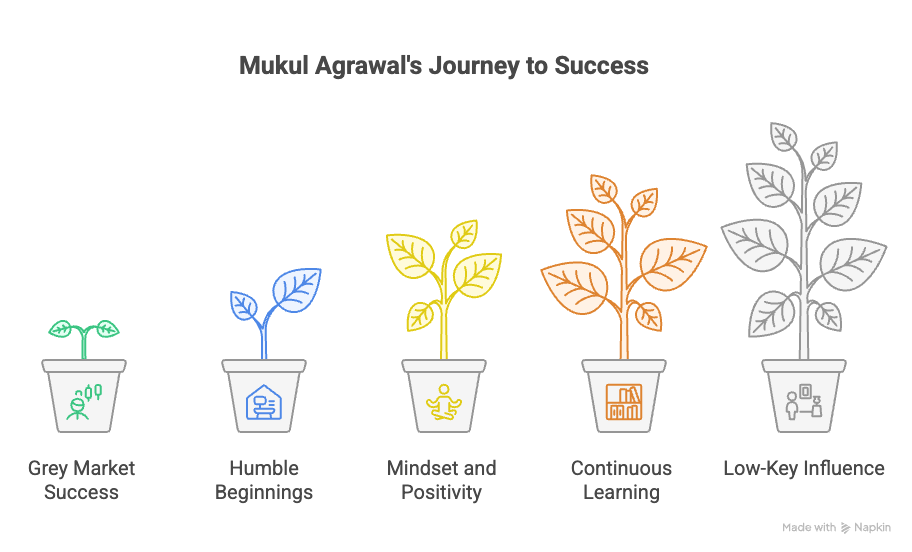 Mukul Agrawal's Journey to Success

Grey Market Success

Humble Beginnings

Mindset and Positivity

Continuous Learning

Low-Key Influence

Made with Napkin